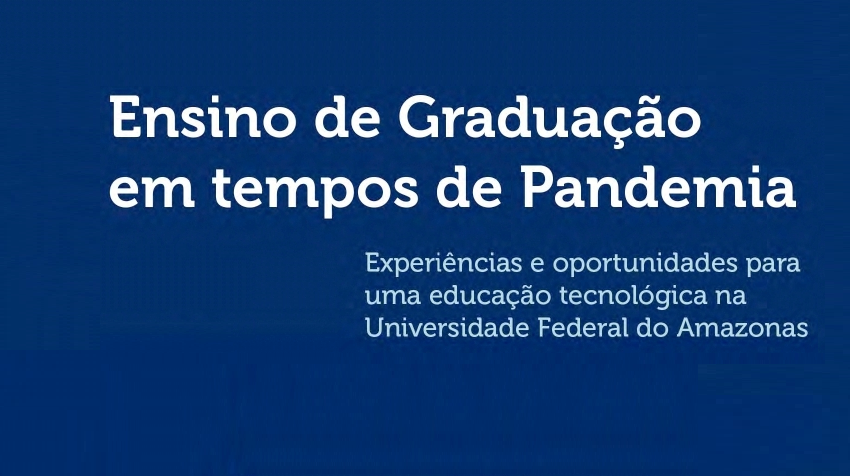 Ensino de Graduação em tempos de Pandemia

Experiências e oportunidades para uma educação tecnológica na Universidade Federal do Amazonas